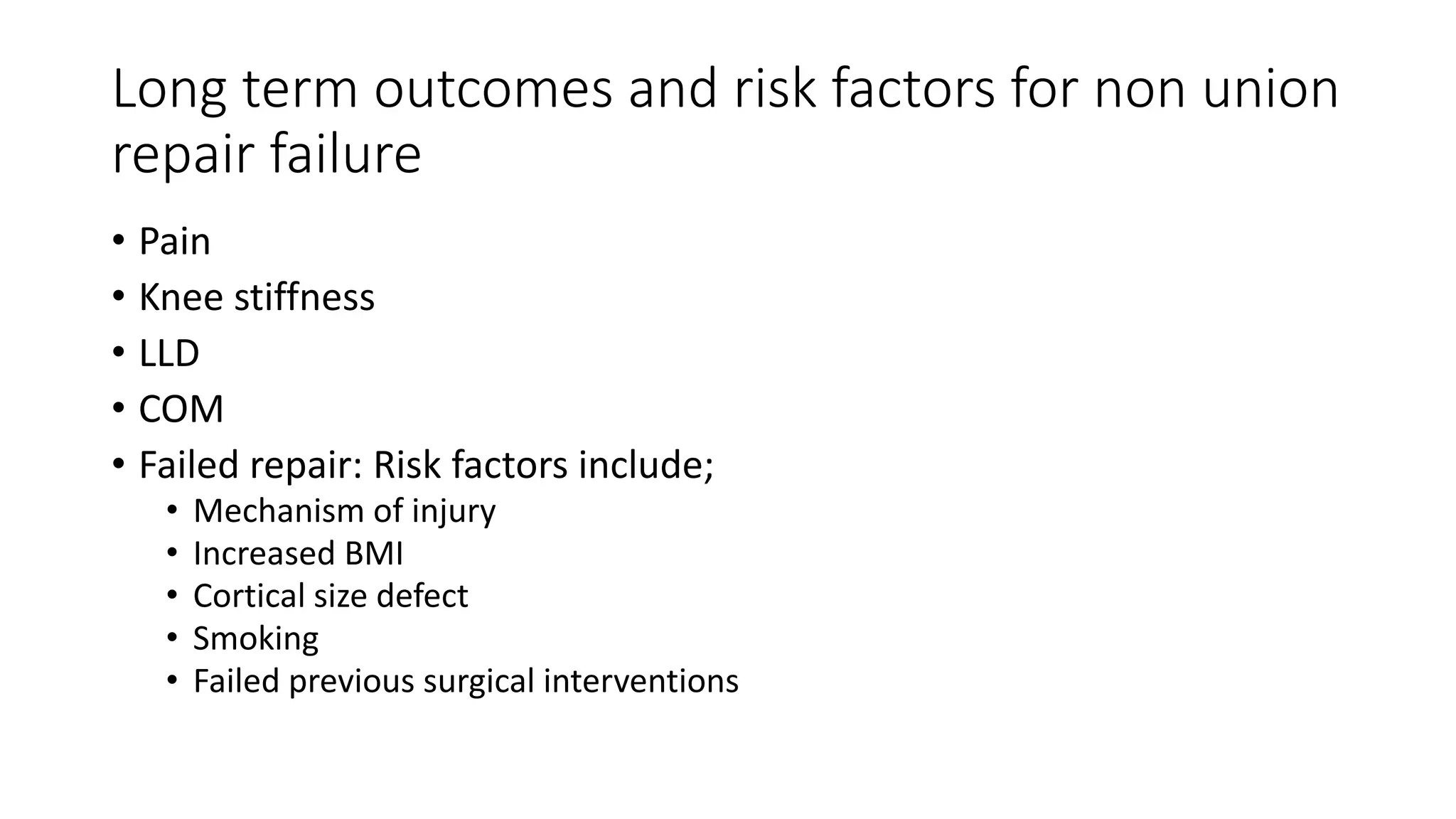 Long term outcomes and risk factors for non union repair failure

• Pain
• Knee stiffness
• LLD
• COM
• Failed repair: Risk factors include;
  • Mechanism of injury
  • Increased BMI
  • Cortical size defect
  • Smoking
  • Failed previous surgical interventions